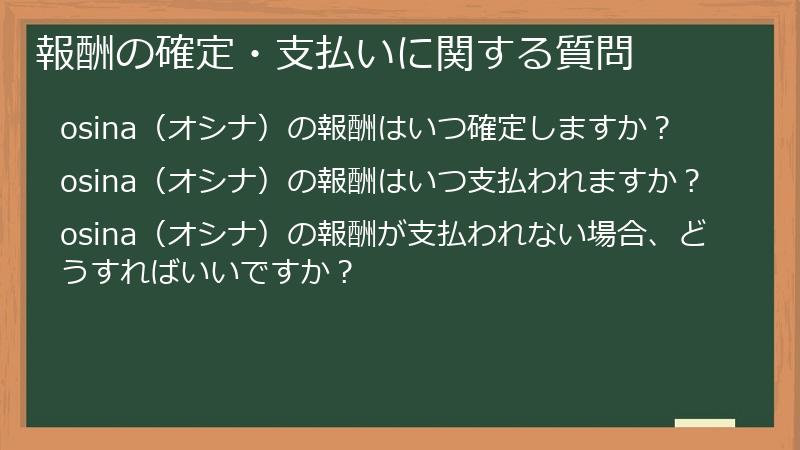 報酬の確定・支払いに関する質問

osina（オシナ）の報酬はいつ確定しますか？

osina（オシナ）の報酬はいつ支払われますか？

osina（オシナ）の報酬が支払われない場合、どうすればいいですか？